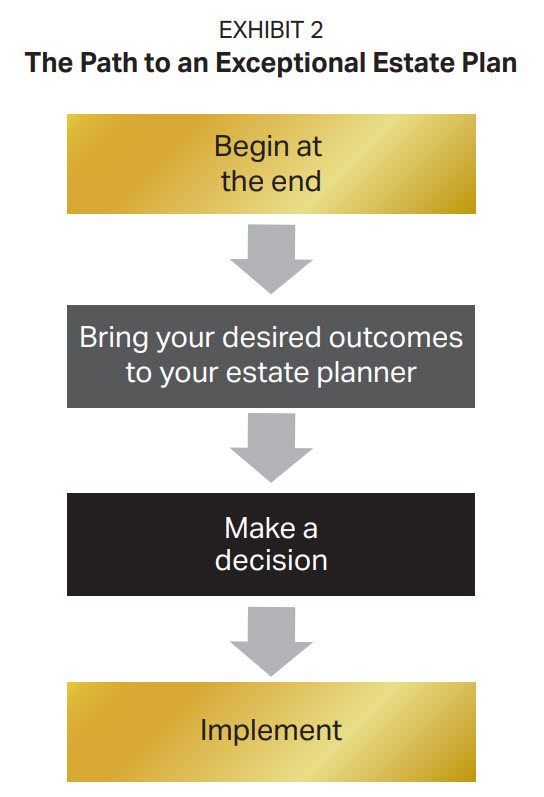 EXHIBIT 2
The Path to an Exceptional Estate Plan

Begin at the end

Bring your desired outcomes to your estate planner

Make a decision

Implement